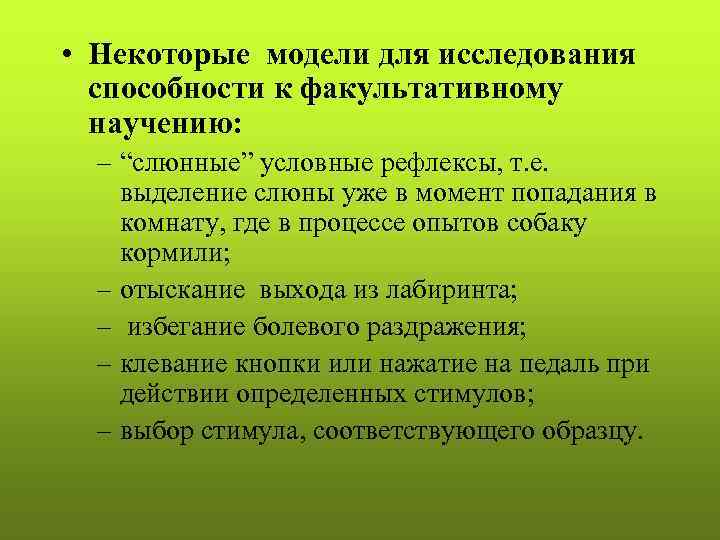 • Некоторые модели для исследования способности к факультативному научению:
– “слюнные” условные рефлексы, т.е. выделение слюны уже в момент попадания в комнату, где в процессе опытов собаку кормили;
– отыскание выхода из лабиринта;
– избегание болевого раздражения;
– клевание кнопки или нажатие на педаль при действии определенных стимулов;
– выбор стимула, соответствующего образцу.